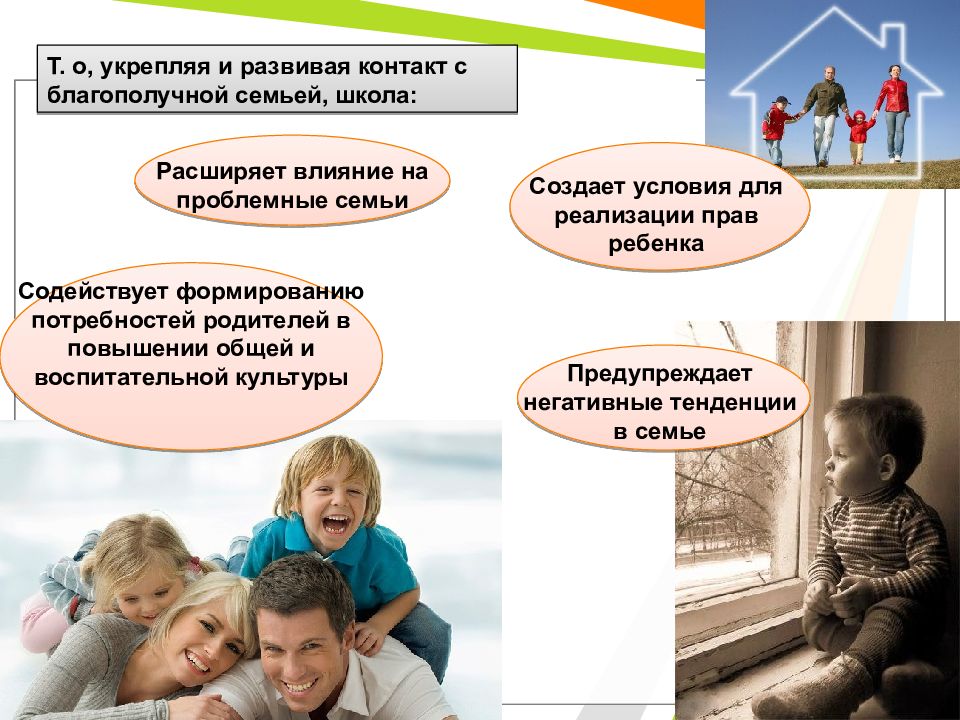 Т. о, укрепляя и развивая контакт с благополучной семьей, школа:

Расширяет влияние на проблемные семьи

Создает условия для реализации прав ребенка

Содействует формированию потребностей родителей в повышении общей и воспитательной культуры

Предупреждает негативные тенденции в семье